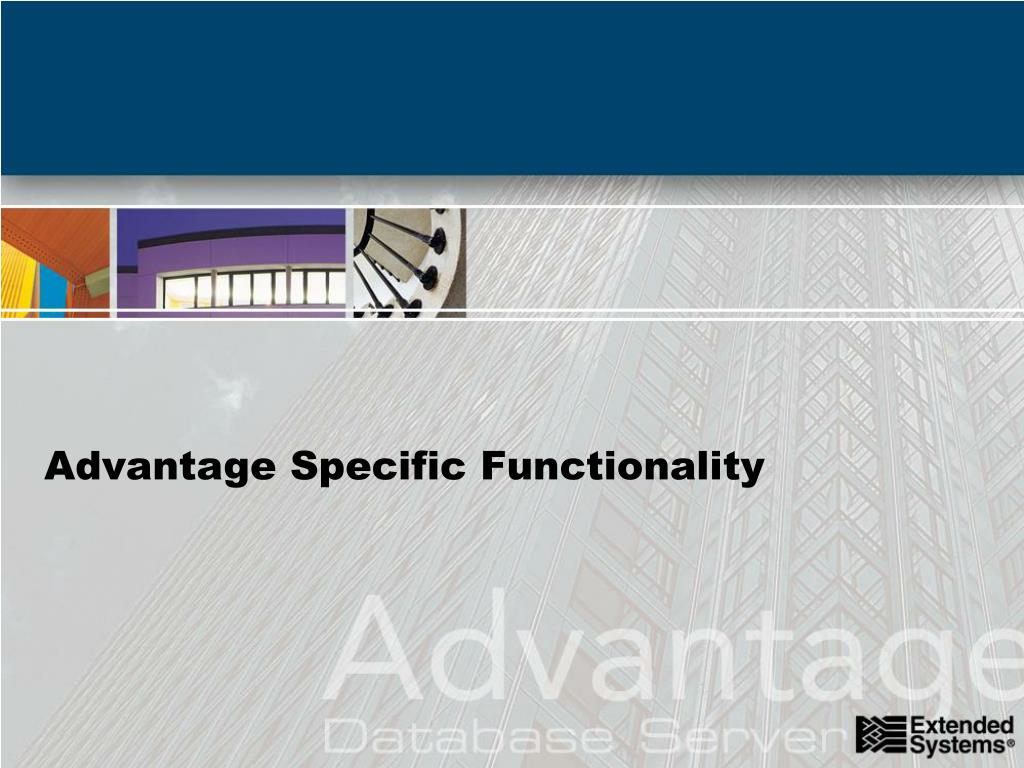 Advantage Specific Functionality

Advantage
Database Server

Extended Systems®